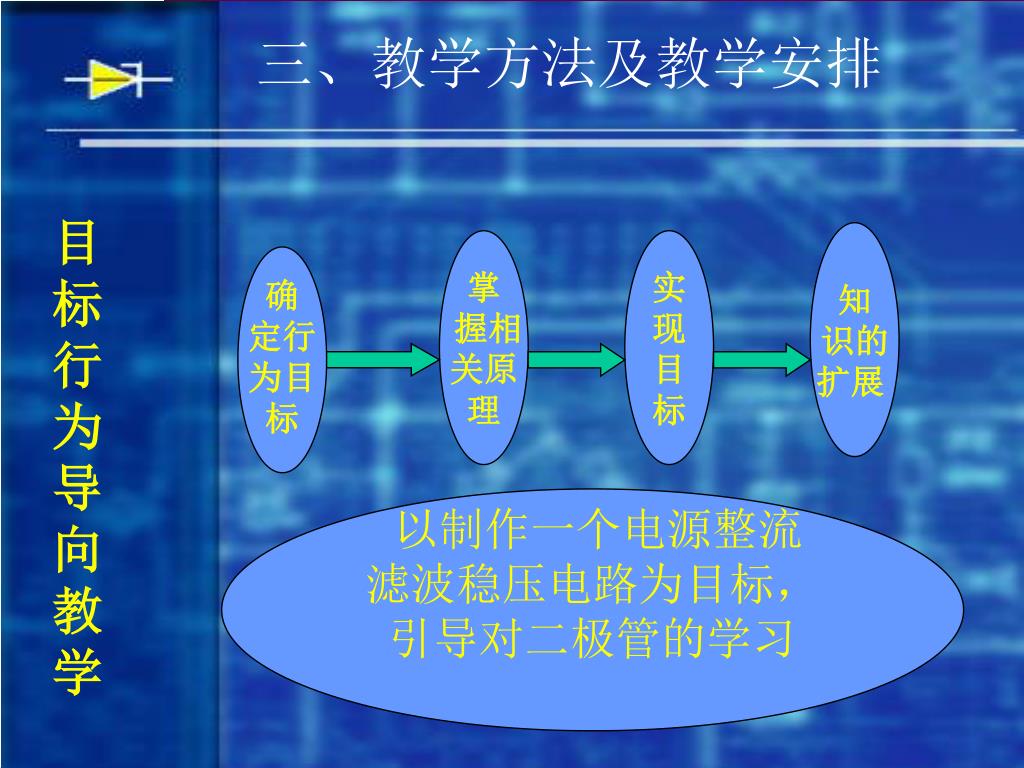 三、教学方法及教学安排

目标行为导向教学

确定行为目标

掌握相关原理

实现目标

知识的扩展

以制作一个电源整流滤波稳压电路为目标，引导对二极管的学习